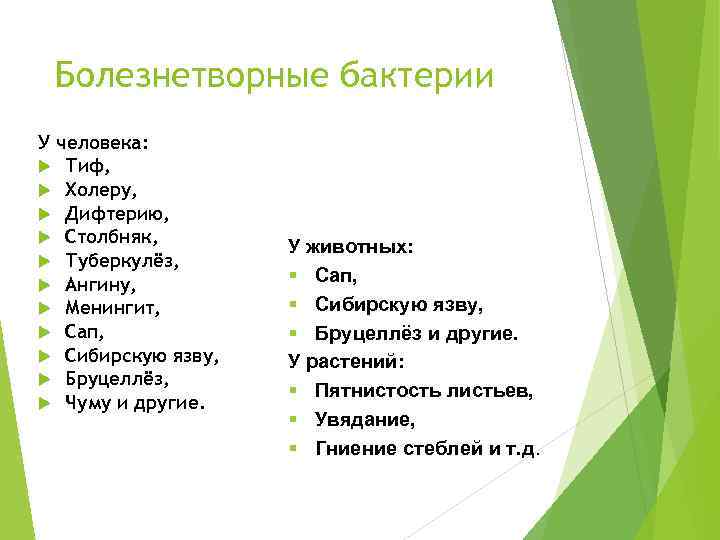 Болезнетворные бактерии

У человека:
Тиф,
Холеру,
Дифтерию,
Столбняк,
Туберкулёз,
Ангину,
Менингит,
Сап,
Сибирскую язву,
Бруцеллёз,
Чуму и другие.

У животных:
Сап,
Сибирскую язву,
Бруцеллёз и другие.
У растений:
Пятнистость листьев,
Увядание,
Гниение стеблей и т.д.